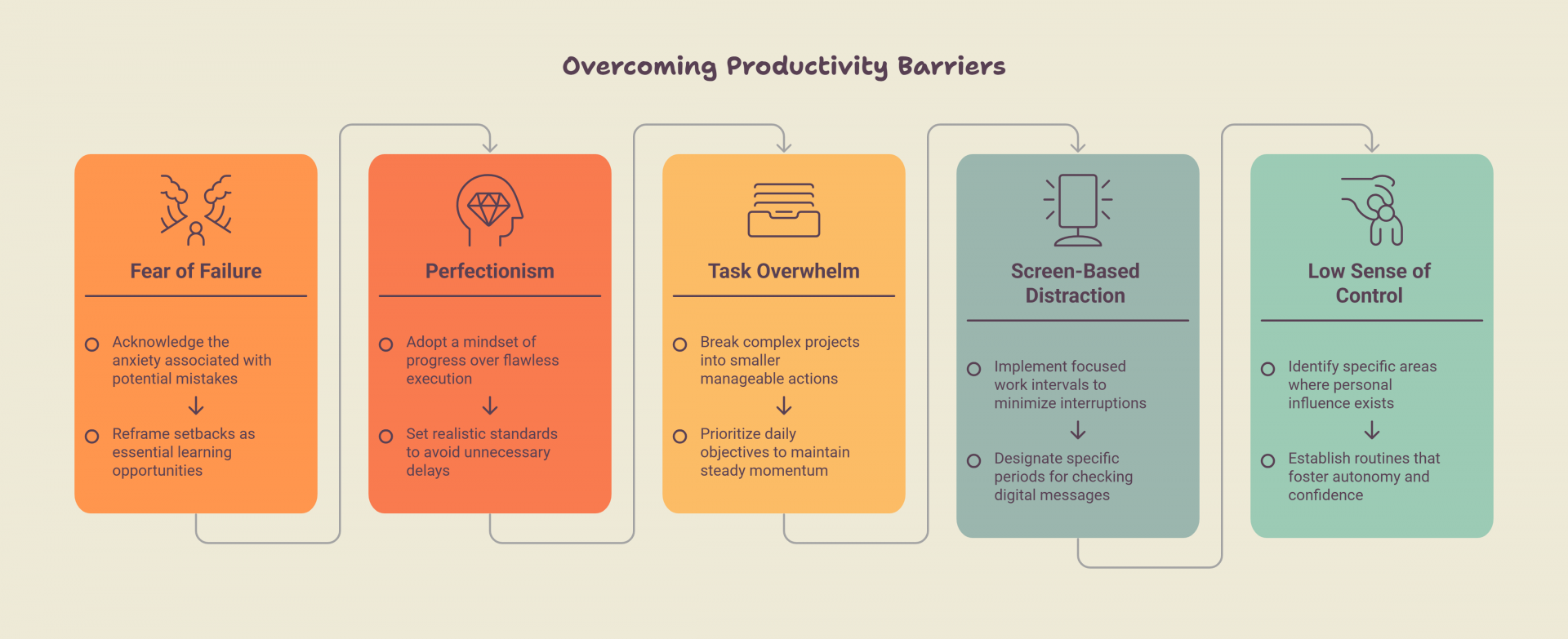 Overcoming Productivity Barriers

Fear of Failure

Acknowledge the anxiety associated with potential mistakes

Reframe setbacks as essential learning opportunities

Perfectionism

Adopt a mindset of progress over flawless execution

Set realistic standards to avoid unnecessary delays

Task Overwhelm

Break complex projects into smaller manageable actions

Prioritize daily objectives to maintain steady momentum

Screen-Based Distraction

Implement focused work intervals to minimize interruptions

Designate specific periods for checking digital messages

Low Sense of Control

Identify specific areas where personal influence exists

Establish routines that foster autonomy and confidence